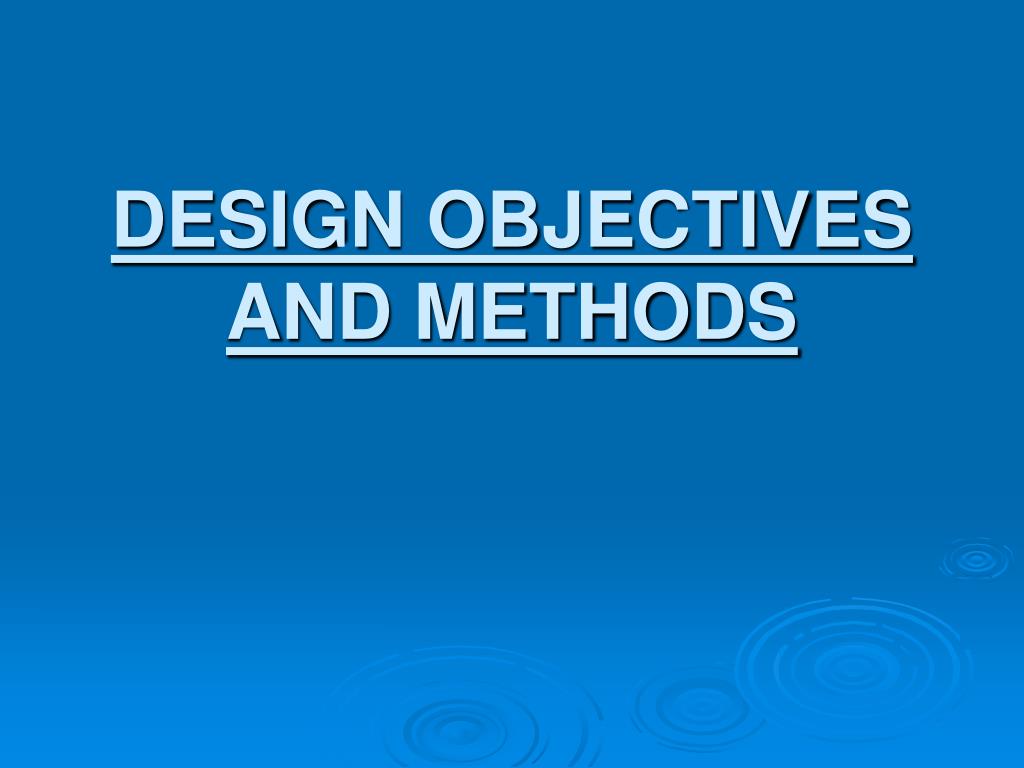 DESIGN OBJECTIVES AND METHODS